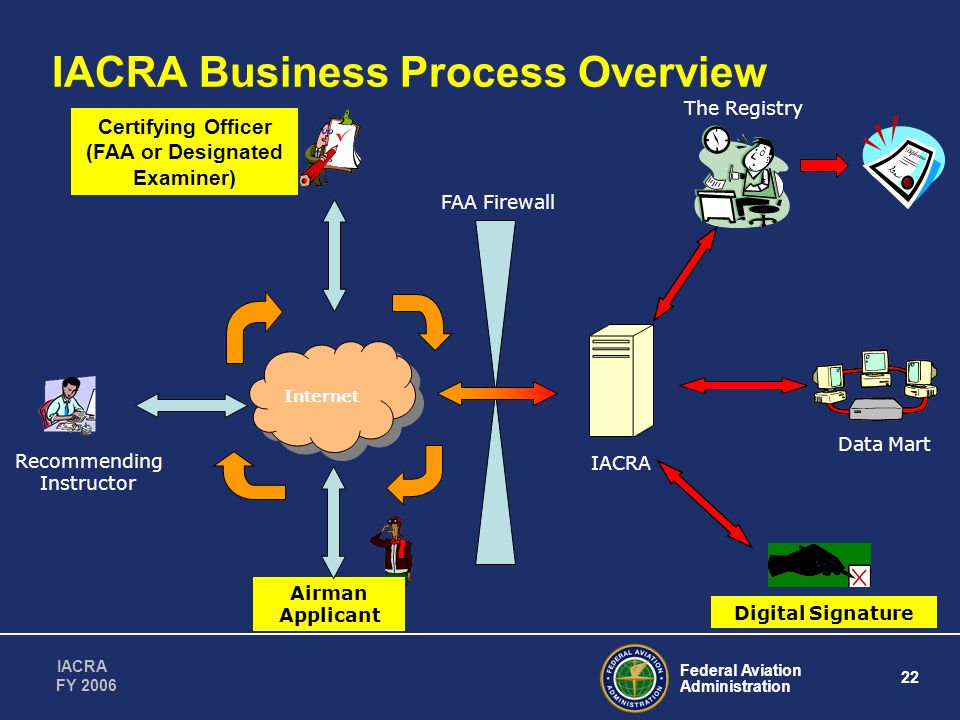 IACRA Business Process Overview

Certifying Officer (FAA or Designated Examiner)

The Registry

FAA Firewall

Internet

Recommending Instructor

IACRA

Data Mart

Airman Applicant

Digital Signature

IACRA
FY 2006

FEDERAL AVIATION ADMINISTRATION

Federal Aviation Administration

22